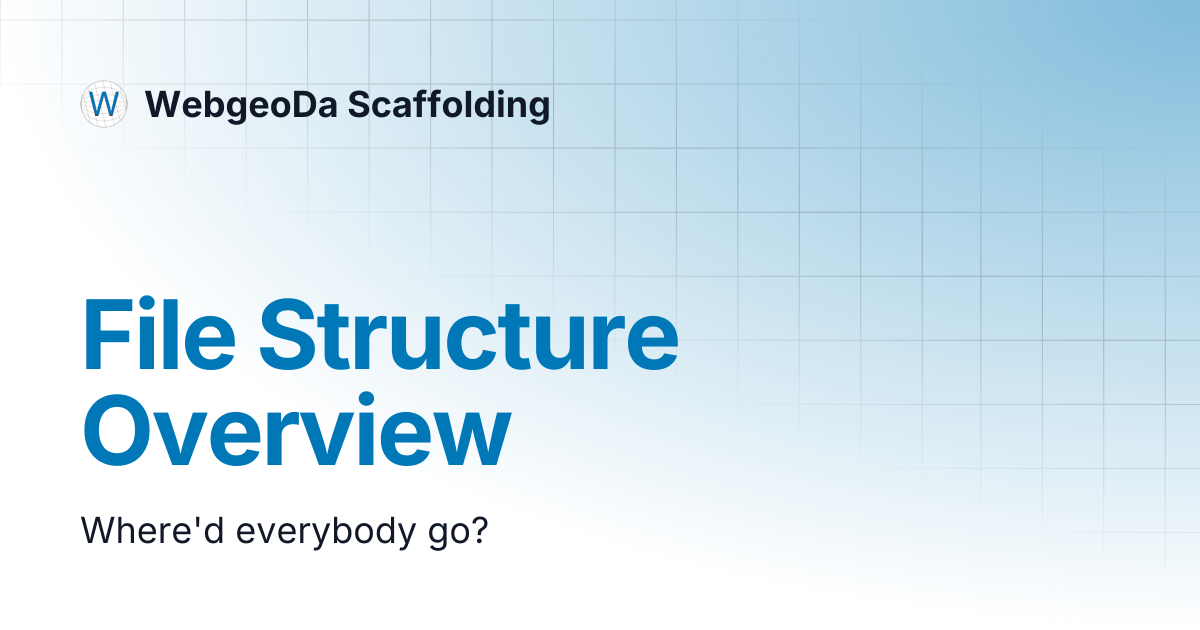 W WebgeoDa Scaffolding

File Structure Overview

Where'd everybody go?